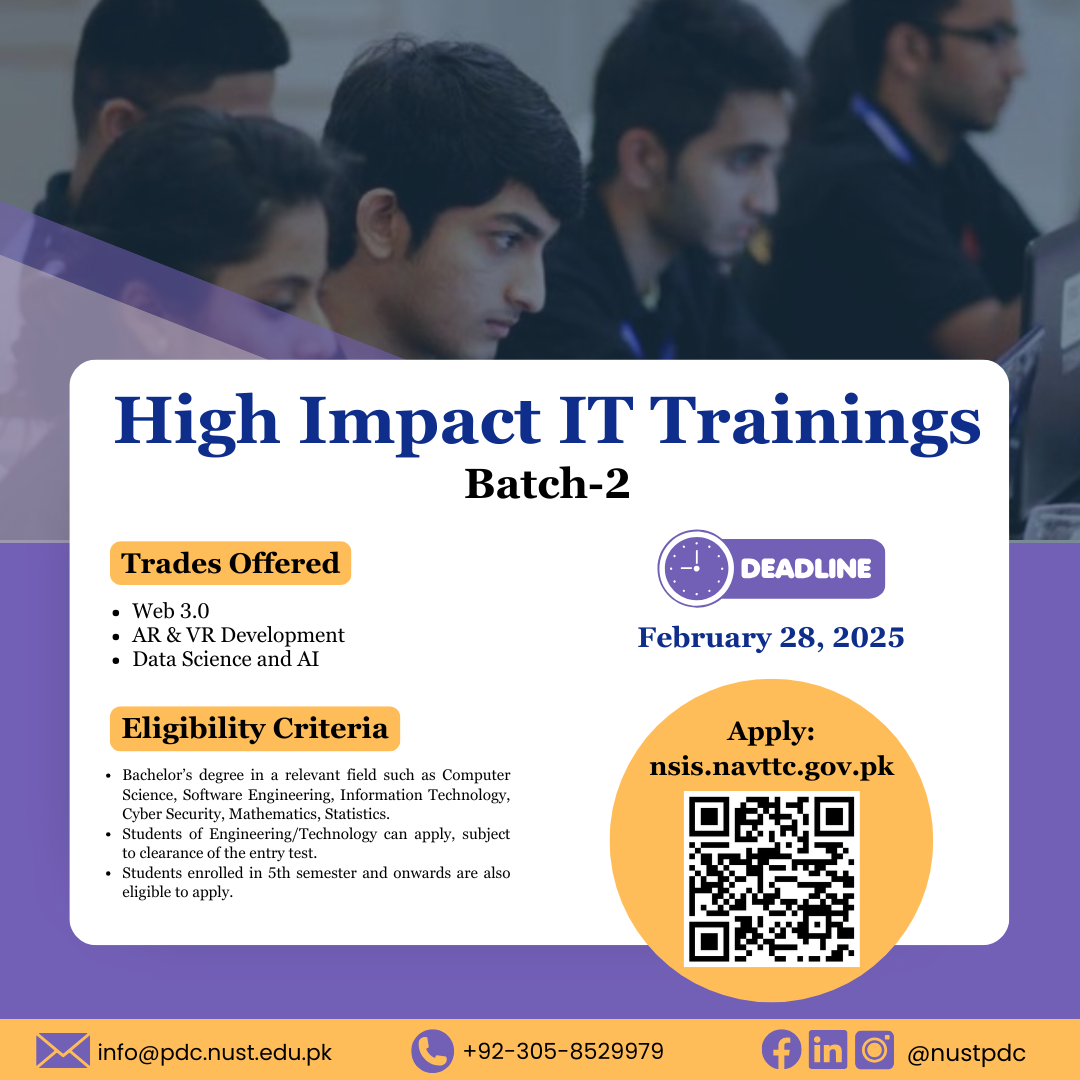 High Impact IT Trainings
Batch-2

Trades Offered

- Web 3.0
- AR & VR Development
- Data Science and AI

Eligibility Criteria

- Bachelor's degree in a relevant field such as Computer Science, Software Engineering, Information Technology, Cyber Security, Mathematics, Statistics.
- Students of Engineering/Technology can apply, subject to clearance of the entry test.
- Students enrolled in 5th semester and onwards are also eligible to apply.

DEADLINE

February 28, 2025

Apply:
nsis.navttc.gov.pk

info@pdc.nust.edu.pk

+92-305-8529979

@nustpdc